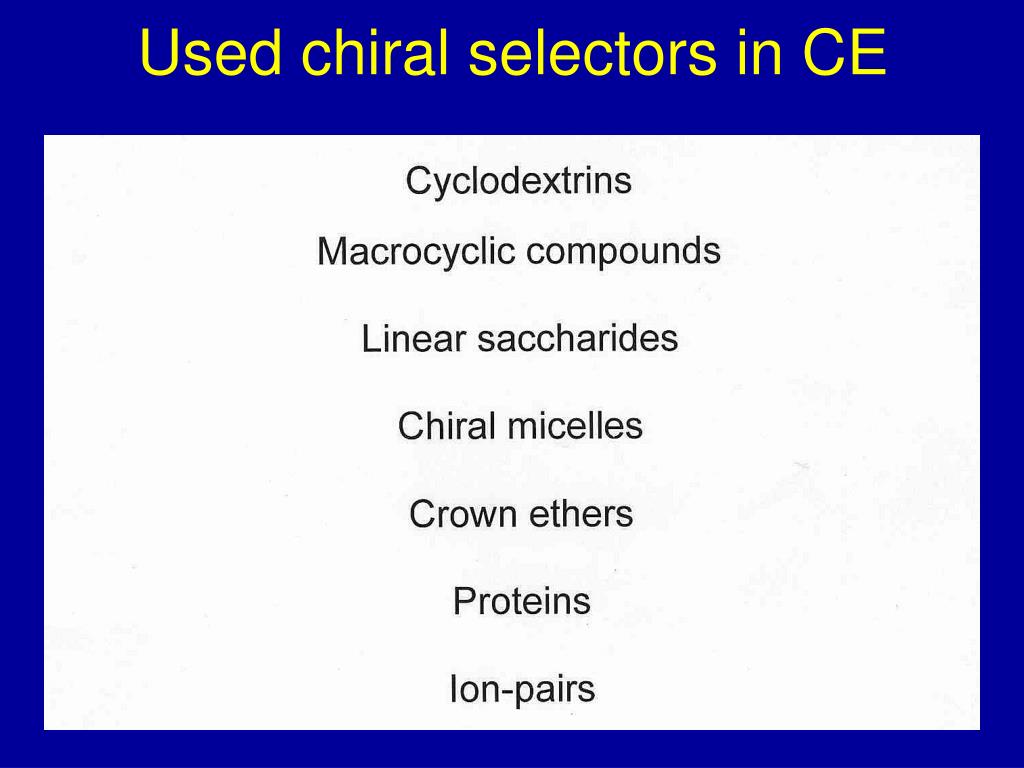 Used chiral selectors in CE

Cyclodextrins

Macrocyclic compounds

Linear saccharides

Chiral micelles

Crown ethers

Proteins

Ion-pairs